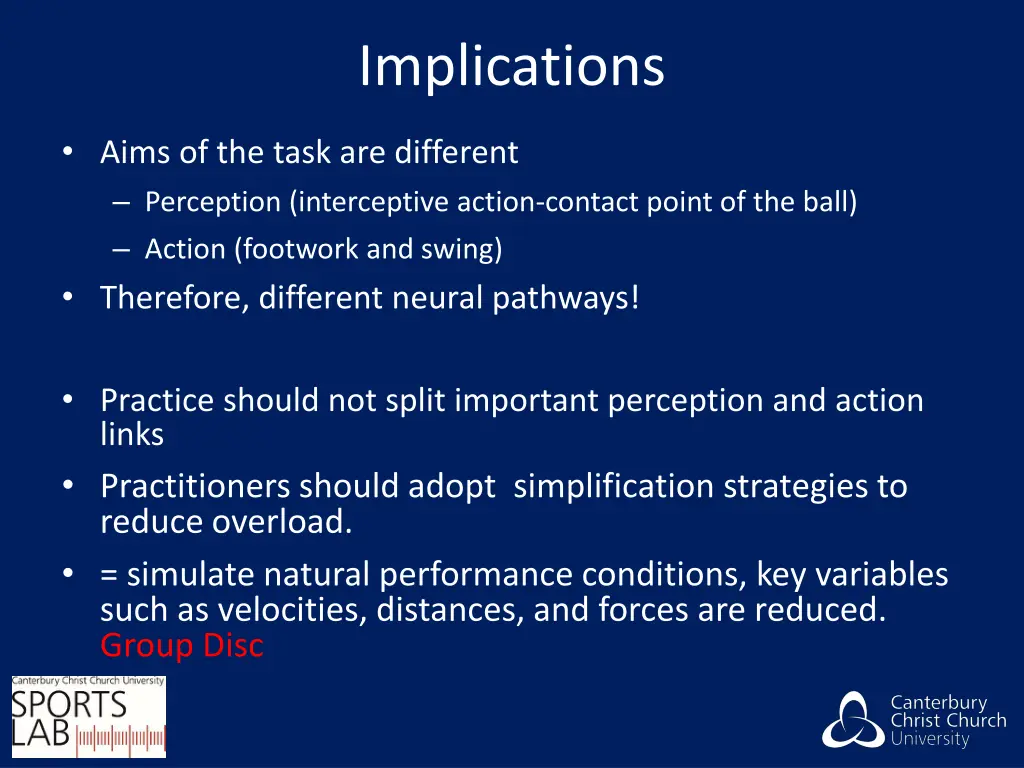 Implications

• Aims of the task are different
– Perception (interceptive action-contact point of the ball)
– Action (footwork and swing)
• Therefore, different neural pathways!

• Practice should not split important perception and action links
• Practitioners should adopt simplification strategies to reduce overload.
• = simulate natural performance conditions, key variables such as velocities, distances, and forces are reduced. Group Disc

Canterbury Christ Church University
SPORTS LAB

Canterbury Christ Church University